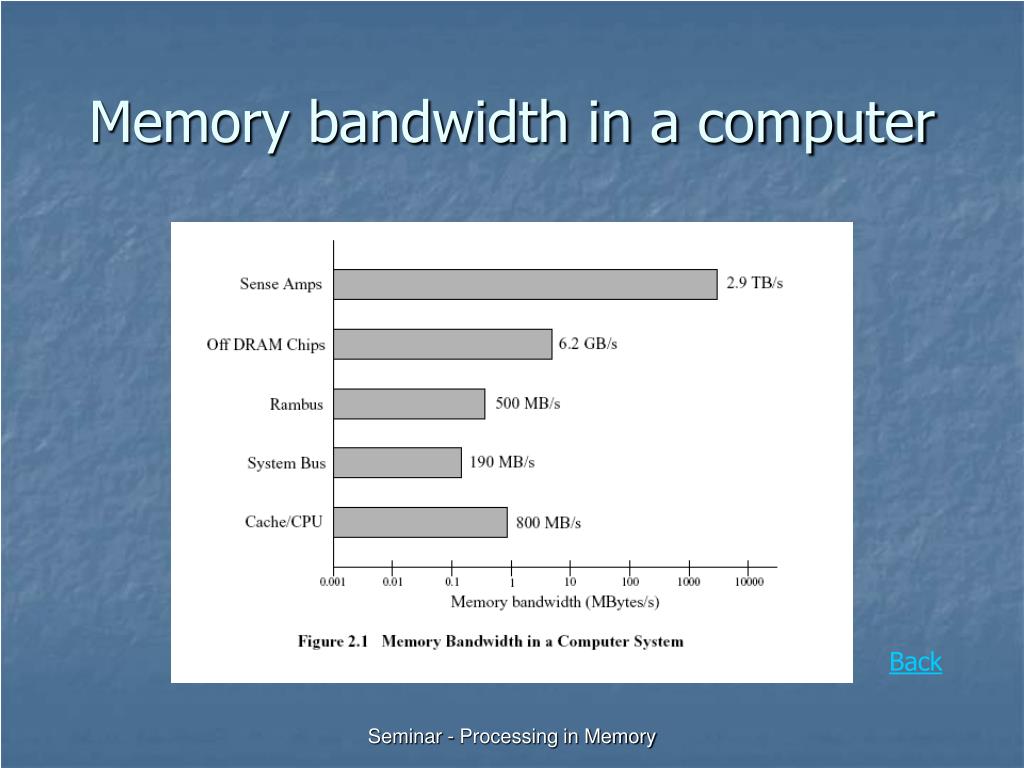 Memory bandwidth in a computer

Sense Amps
2.9 TB/s
Off DRAM Chips
6.2 GB/s
Rambus
500 MB/s
System Bus
190 MB/s
Cache/CPU
800 MB/s

0.001 0.01 0.1 1 10 100 1000 10000
Memory bandwidth (MBytes/s)

Figure 2.1 Memory Bandwidth in a Computer System

Back

Seminar - Processing in Memory